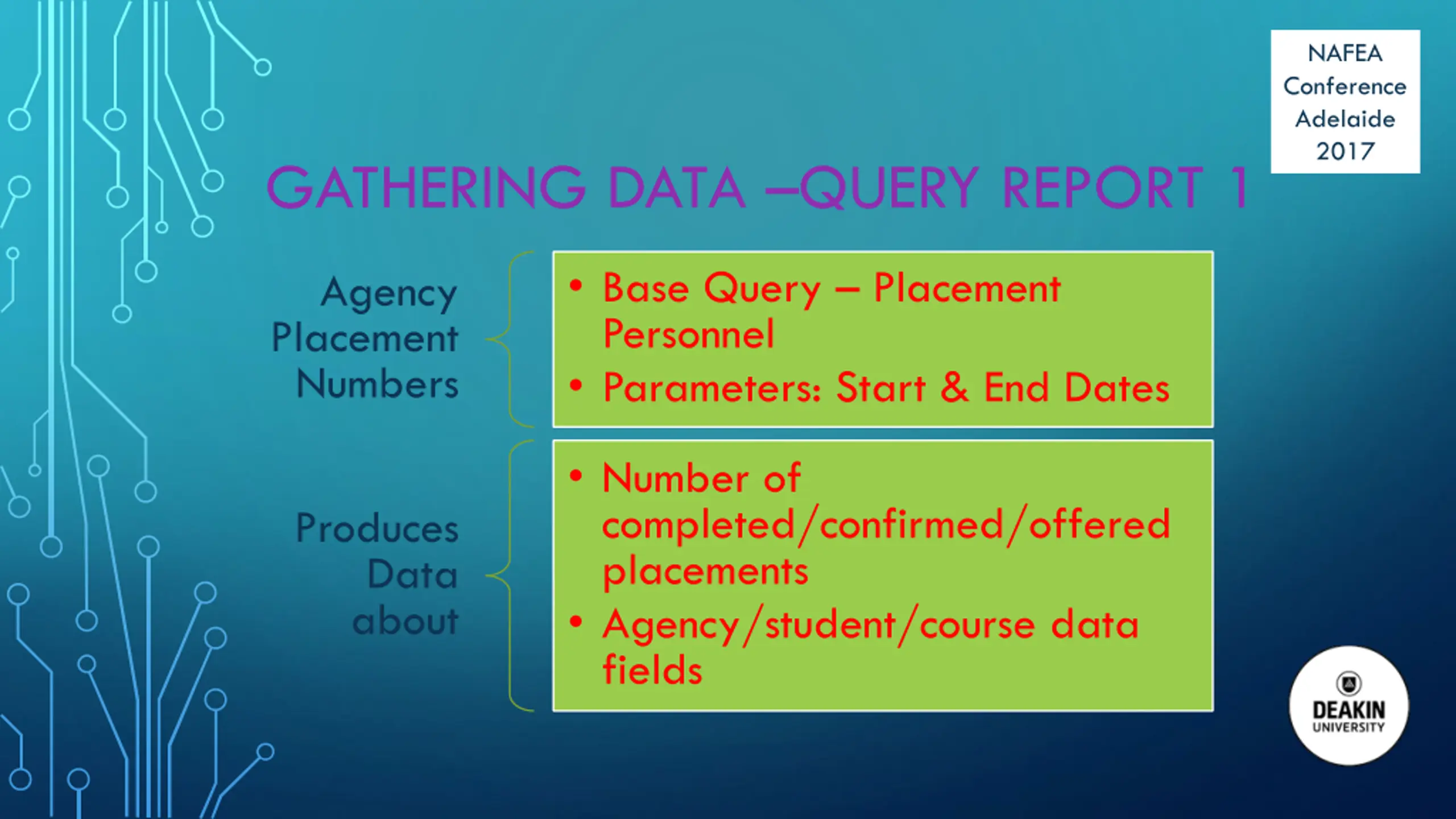 NAFEA Conference Adelaide 2017

GATHERING DATA –QUERY REPORT 1

Agency Placement Numbers

• Base Query – Placement Personnel
• Parameters: Start & End Dates

Produces Data about

• Number of completed/confirmed/offered placements
• Agency/student/course data fields

DEAKIN UNIVERSITY